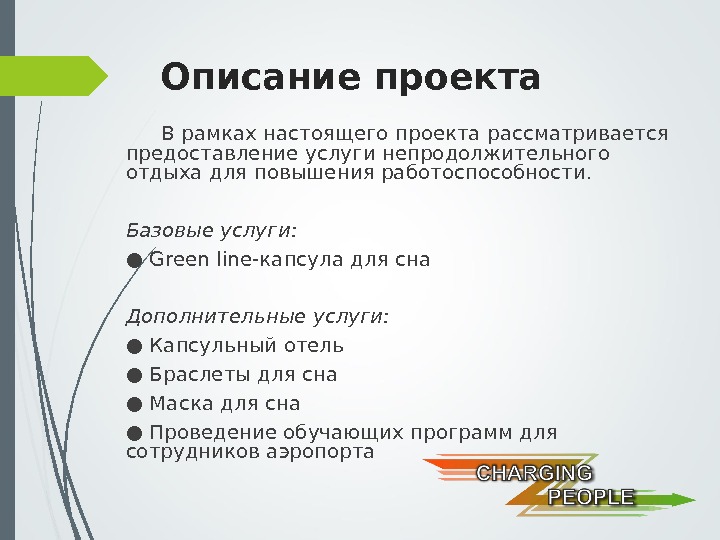 Описание проекта

В рамках настоящего проекта рассматривается предоставление услуги непродолжительного отдыха для повышения работоспособности.

Базовые услуги:

● Green line-капсула для сна

Дополнительные услуги:

● Капсульный отель

● Браслеты для сна

● Маска для сна

● Проведение обучающих программ для сотрудников аэропорта

CHARGING PEOPLE